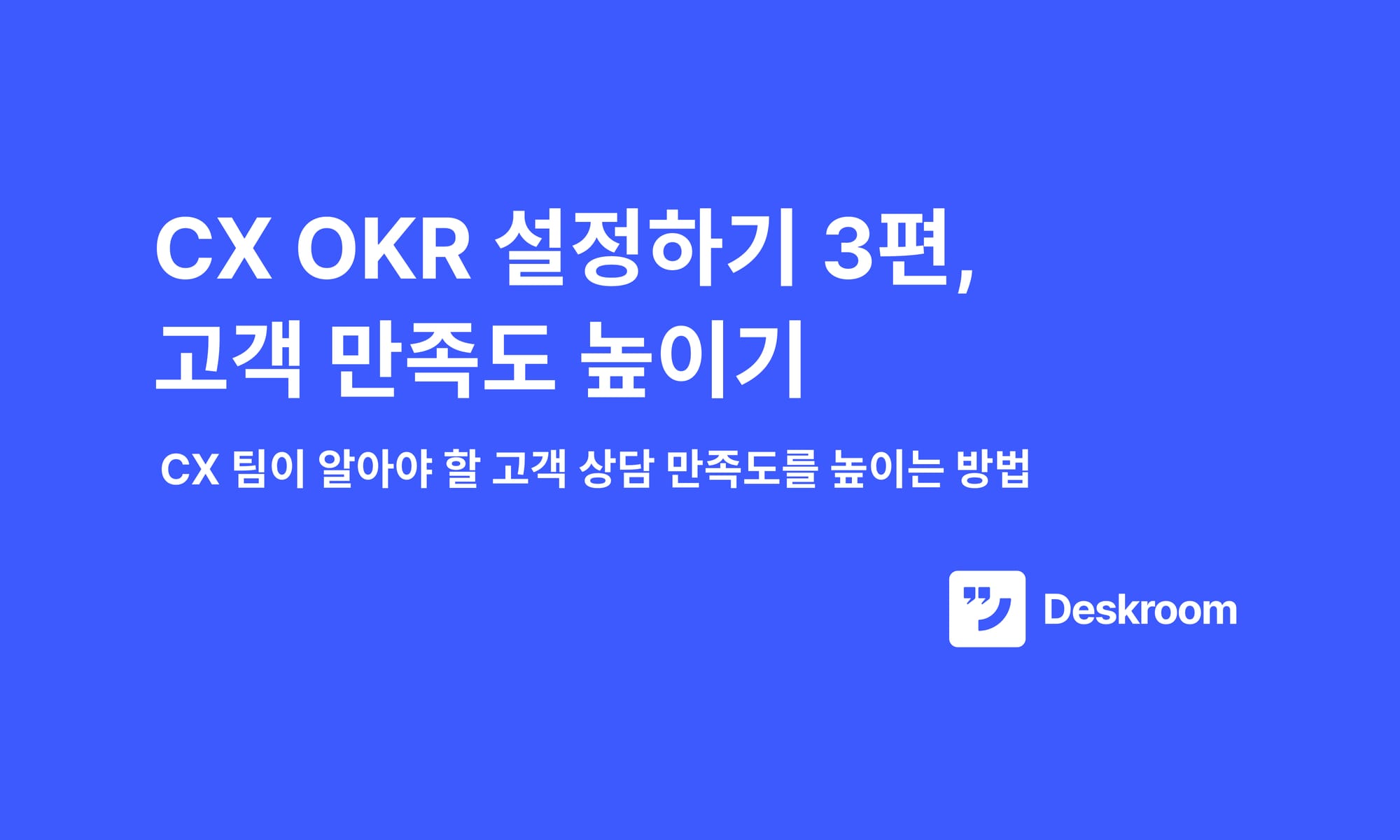 CX OKR 설정하기 3편,
고객 만족도 높이기

CX 팀이 알아야 할 고객 상담 만족도를 높이는 방법

Deskroom